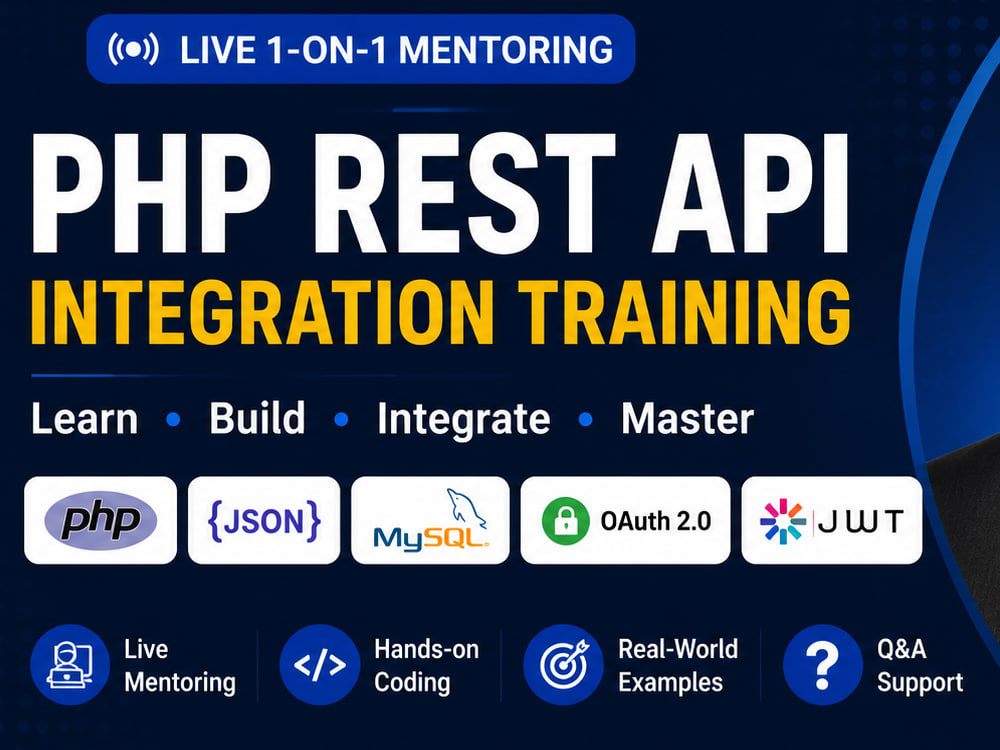 LIVE 1-ON-1 MENTORING

PHP REST API
INTEGRATION TRAINING

Learn • Build • Integrate • Master

php
{JSON}
MySQL
OAuth 2.0
JWT

Live Mentoring
</> Hands-on Coding
Real-World Examples
? Q&A Support